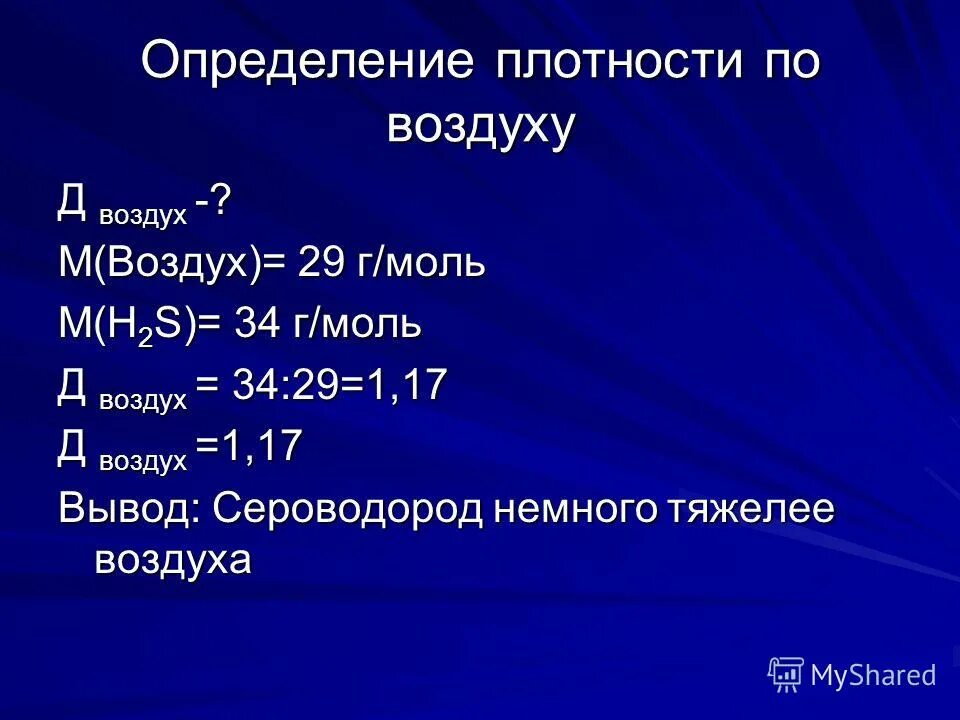 Определение плотности по воздуху

Д $_{воздух}$ -?

М(Воздух)= 29 г/моль

М($H_2S$)= 34 г/моль

Д $_{воздух}$ = 34:29=1,17

Д $_{воздух}$ =1,17

Вывод: Сероводород немного тяжелее воздуха

MyShared